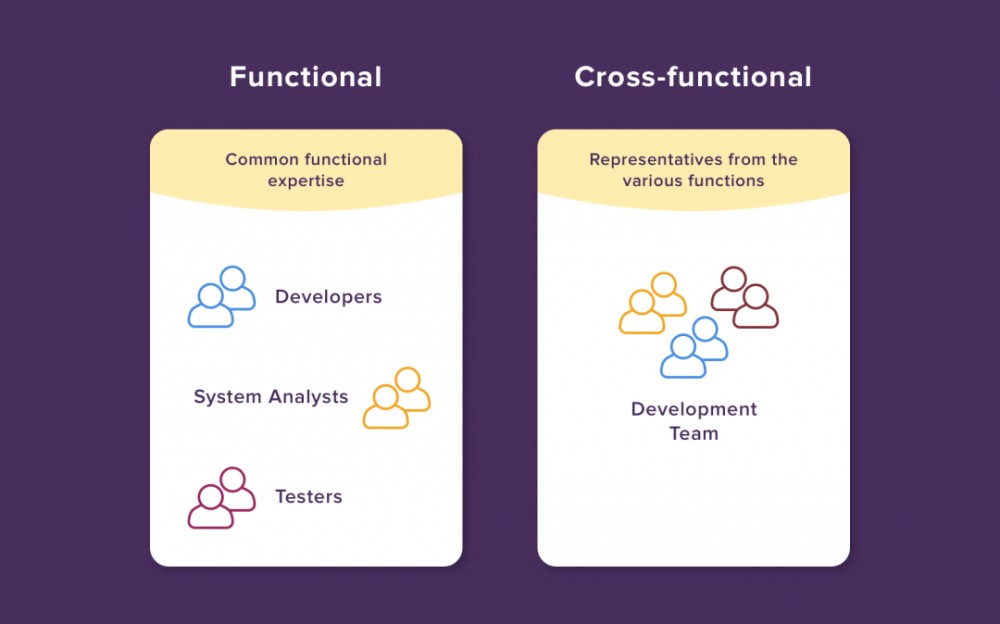 Functional

Common functional expertise

Developers

System Analysts

Testers

Cross-functional

Representatives from the various functions

Development Team